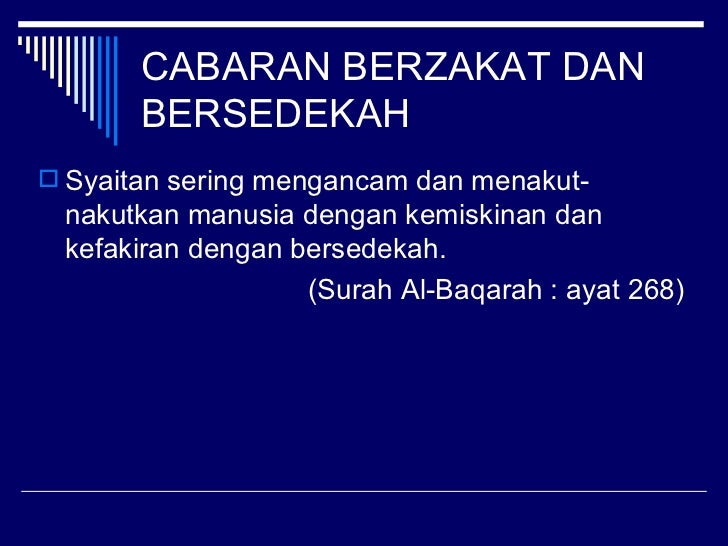 CABARAN BERZAKAT DAN BERSEDEKAH

Syaitan sering mengancam dan menakut-nakutkan manusia dengan kemiskinan dan kefakiran dengan bersedekah.

(Surah Al-Baqarah : ayat 268)